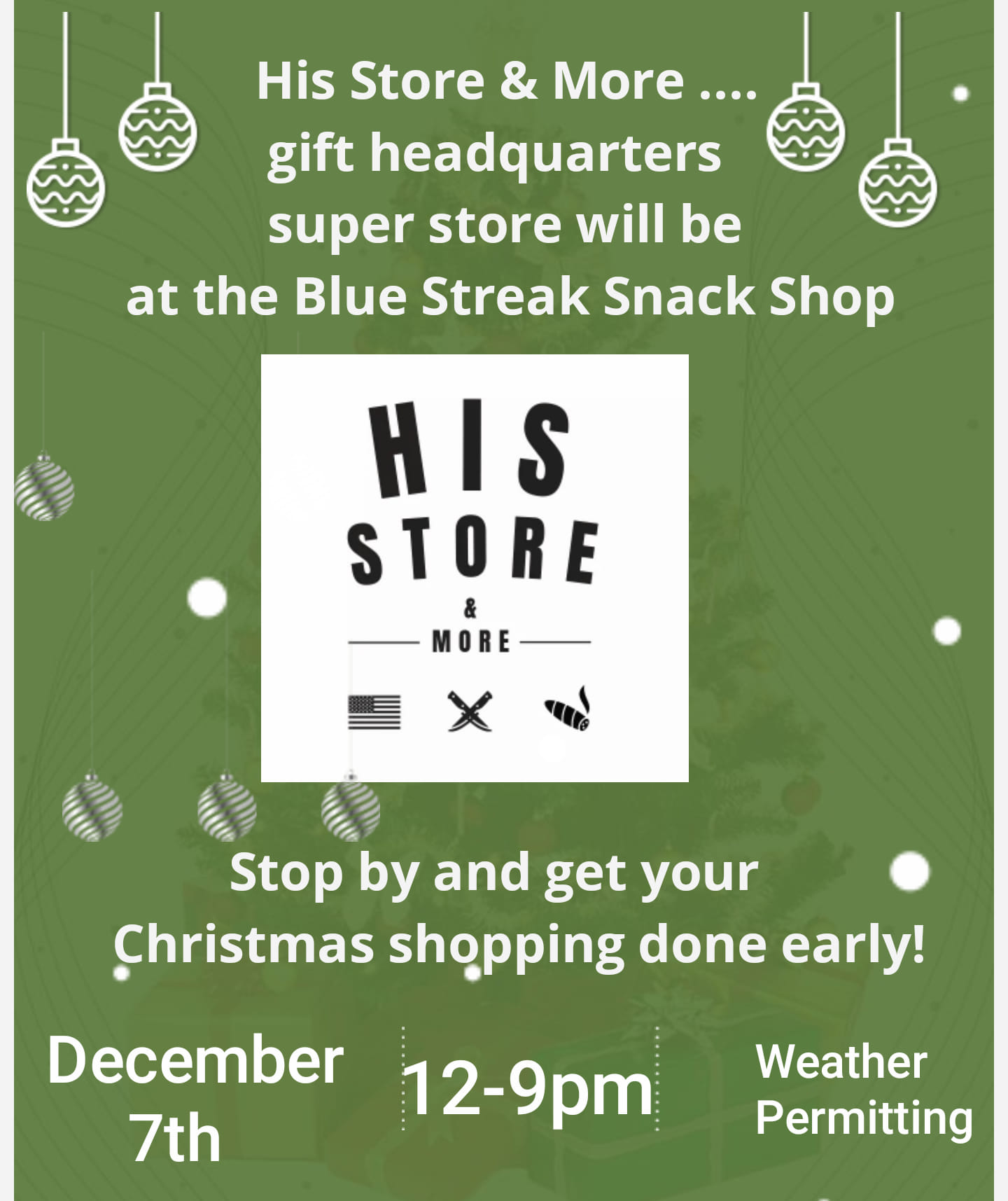 His Store & More ....
gift headquarters
super store will be
at the Blue Streak Snack Shop

HIS
STORE
&
MORE

Stop by and get your
Christmas shopping done early!

December 7th

12-9pm

Weather Permitting